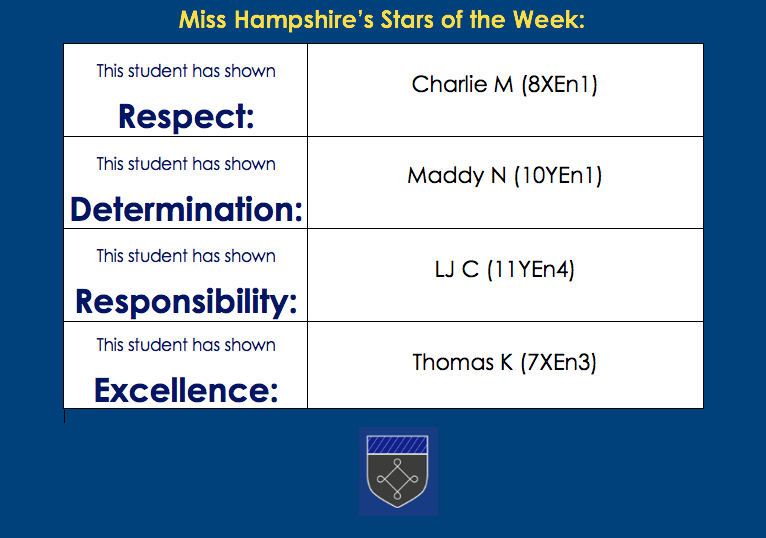 Miss Hampshire's Stars of the Week:

| This student has shown Respect: | Charlie M (8XEn1) |
|---|---|
| This student has shown Determination: | Maddy N (10YEn1) |
| This student has shown Responsibility: | LJ C (11YEn4) |
| This student has shown Excellence: | Thomas K (7XEn3) |